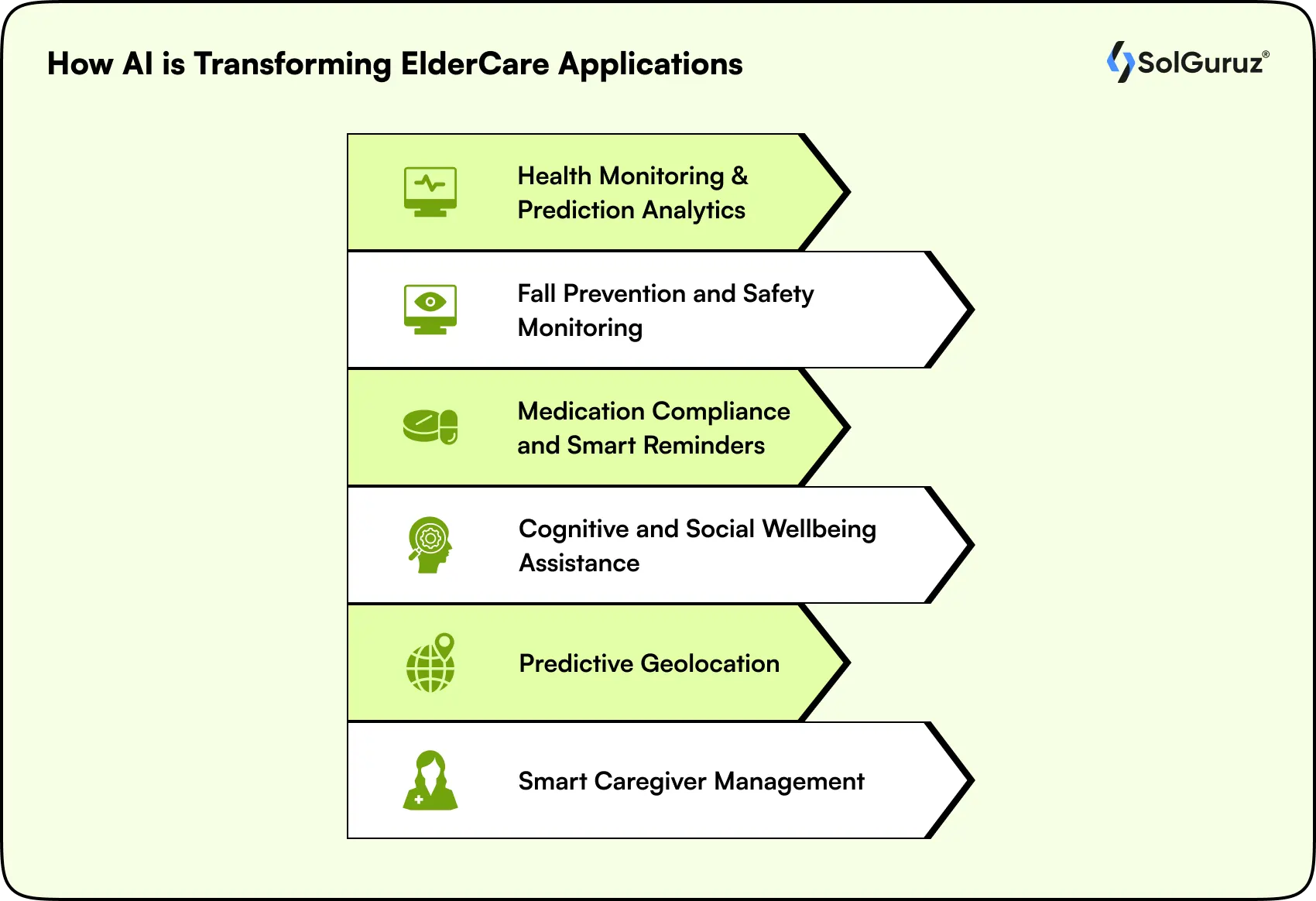 How AI is Transforming ElderCare Applications

SolGuruz®

Health Monitoring & Prediction Analytics

Fall Prevention and Safety Monitoring

Medication Compliance and Smart Reminders

Cognitive and Social Wellbeing Assistance

Predictive Geolocation

Smart Caregiver Management